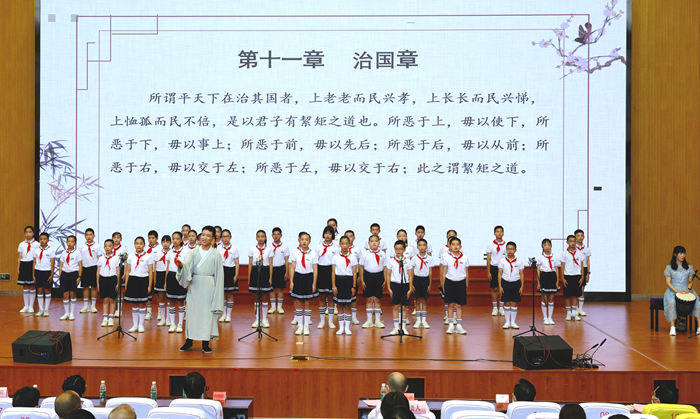 第十一章　治国章

所谓平天下在治其国者，上老老而民兴孝，上长长而民兴悌，上恤孤而民不倍，是以君子有絜矩之道也。所恶于上，毋以使下，所恶于下，毋以事上；所恶于前，毋以先后；所恶于后，毋以从前；所恶于右，毋以交于左；所恶于左，毋以交于右；此之谓絜矩之道。